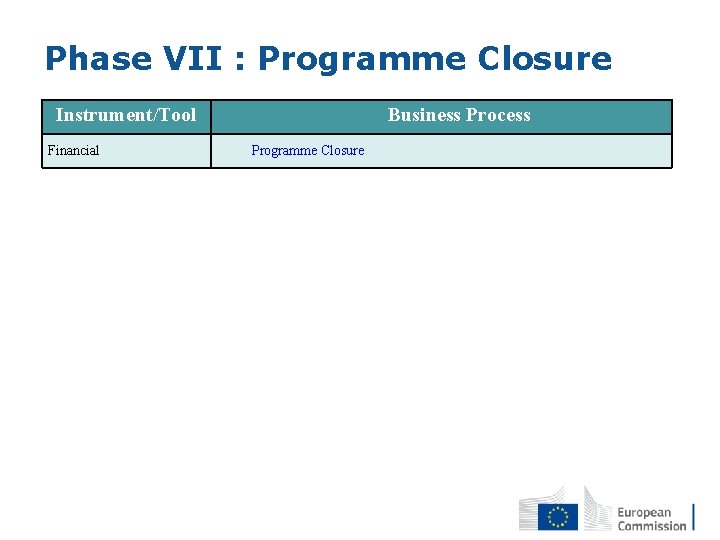 Phase VII : Programme Closure

| Instrument/Tool | Business Process |
|---|---|
| Financial | Programme Closure |

European Commission